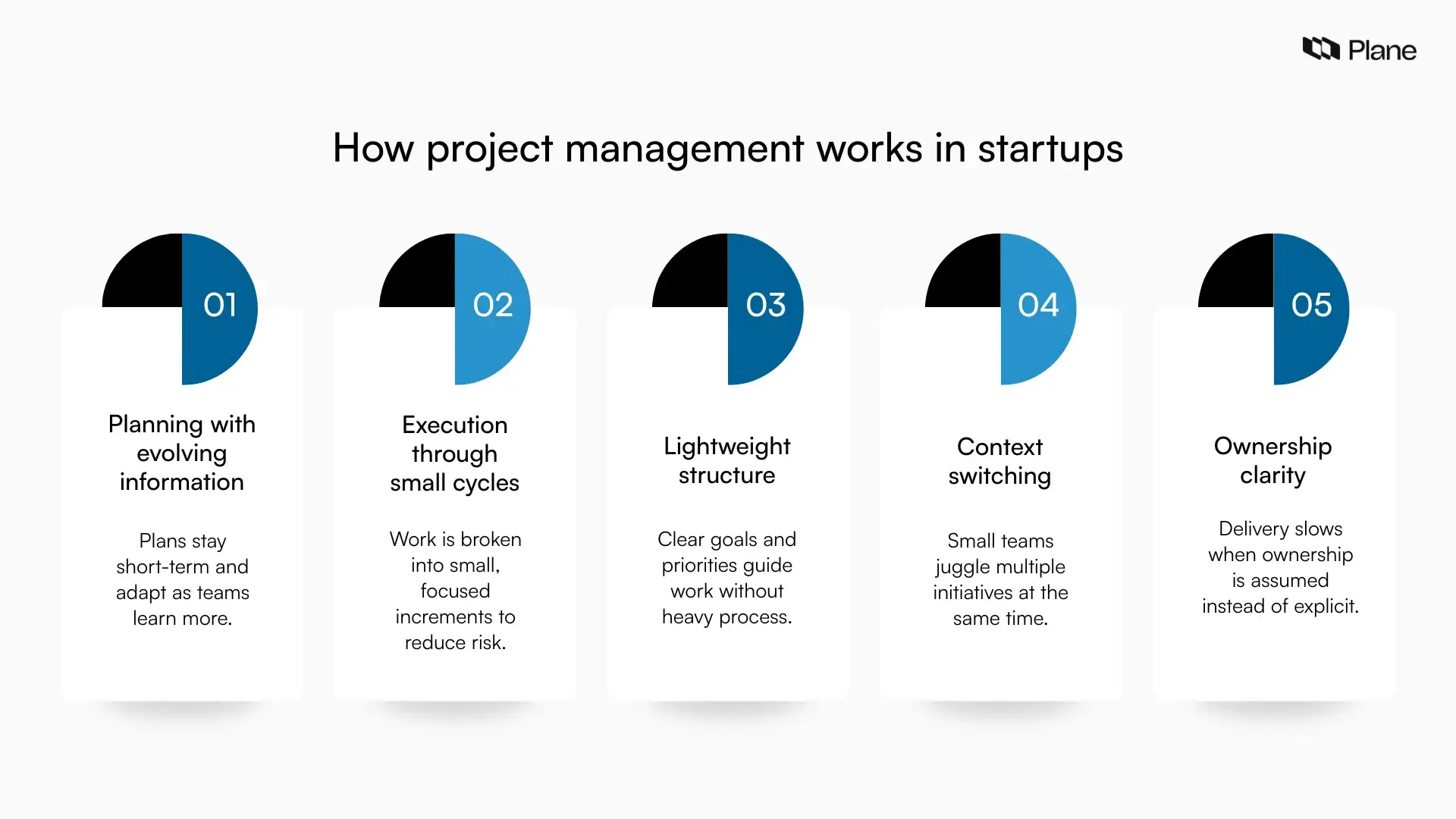 Plane

How project management works in startups

01

Planning with evolving information

Plans stay short-term and adapt as teams learn more.

02

Execution through small cycles

Work is broken into small, focused increments to reduce risk.

03

Lightweight structure

Clear goals and priorities guide work without heavy process.

04

Context switching

Small teams juggle multiple initiatives at the same time.

05

Ownership clarity

Delivery slows when ownership is assumed instead of explicit.